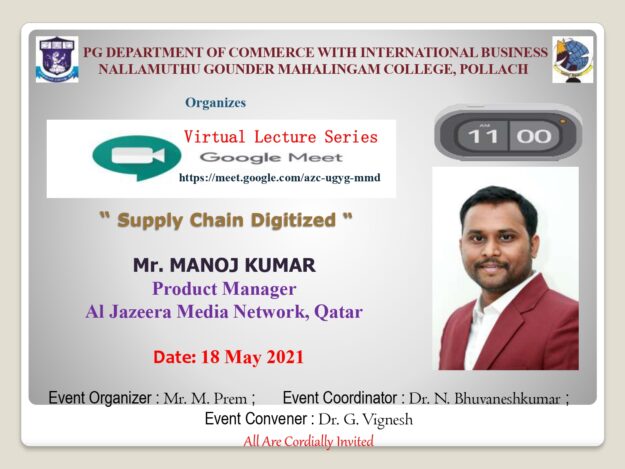 PG DEPARTMENT OF COMMERCE WITH INTERNATIONAL BUSINESS
NALLAMUTHU GOUNDER MAHALINGAM COLLEGE, POLLACH

Organizes

Virtual Lecture Series
Google Meet
https://meet.google.com/azc-ugyg-mmd

AM
11 00

" Supply Chain Digitized "

Mr. MANOJ KUMAR
Product Manager
Al Jazeera Media Network, Qatar

Date: 18 May 2021

Event Organizer : Mr. M. Prem ; Event Coordinator : Dr. N. Bhuvaneshkumar ;
Event Convener : Dr. G. Vignesh
All Are Cordially Invited